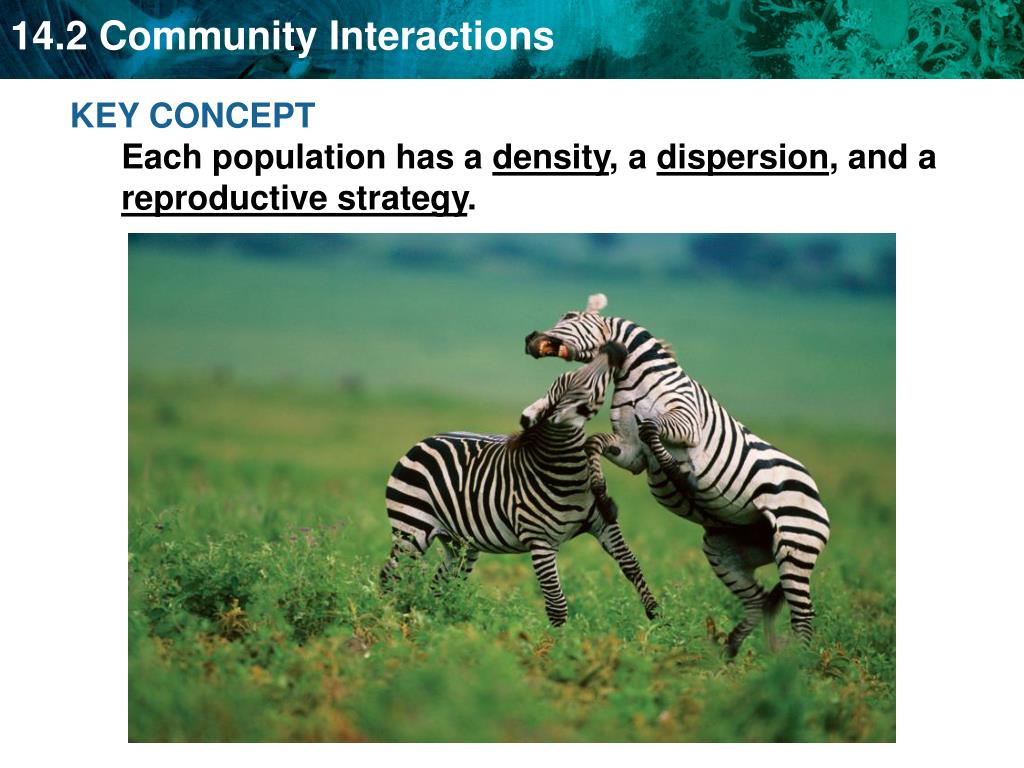 14.2 Community Interactions

KEY CONCEPT

Each population has a density, a dispersion, and a reproductive strategy.